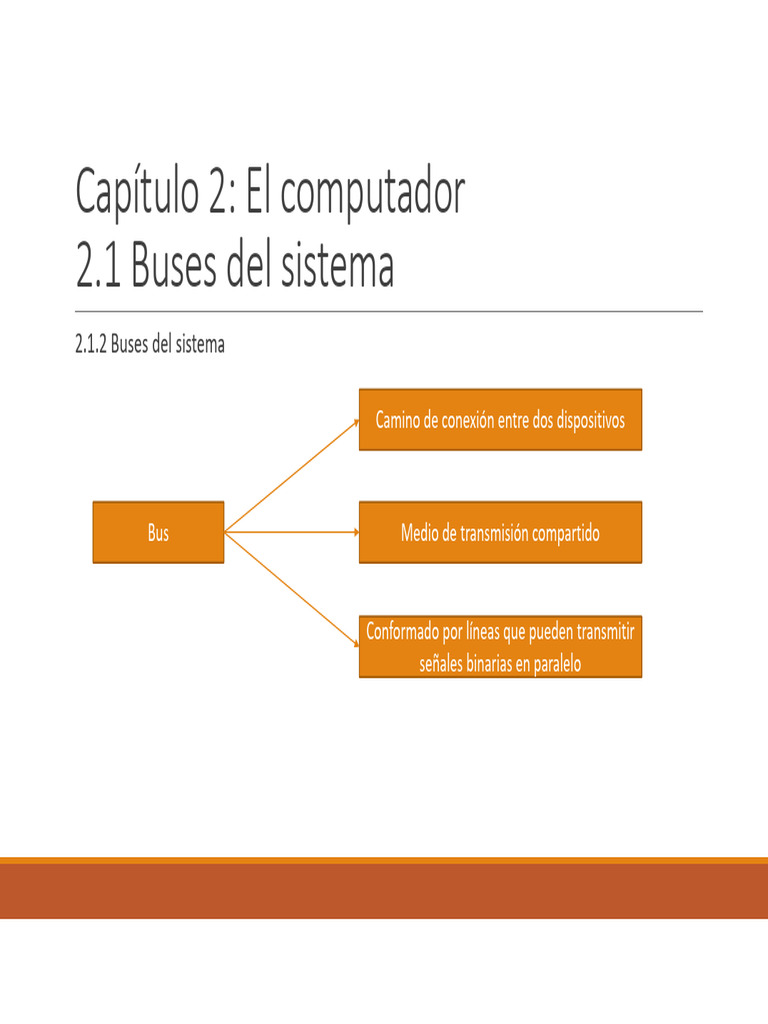 Capítulo 2: El computador
2.1 Buses del sistema

2.1.2 Buses del sistema

Bus

Camino de conexión entre dos dispositivos

Medio de transmisión compartido

Conformado por líneas que pueden transmitir señales binarias en paralelo